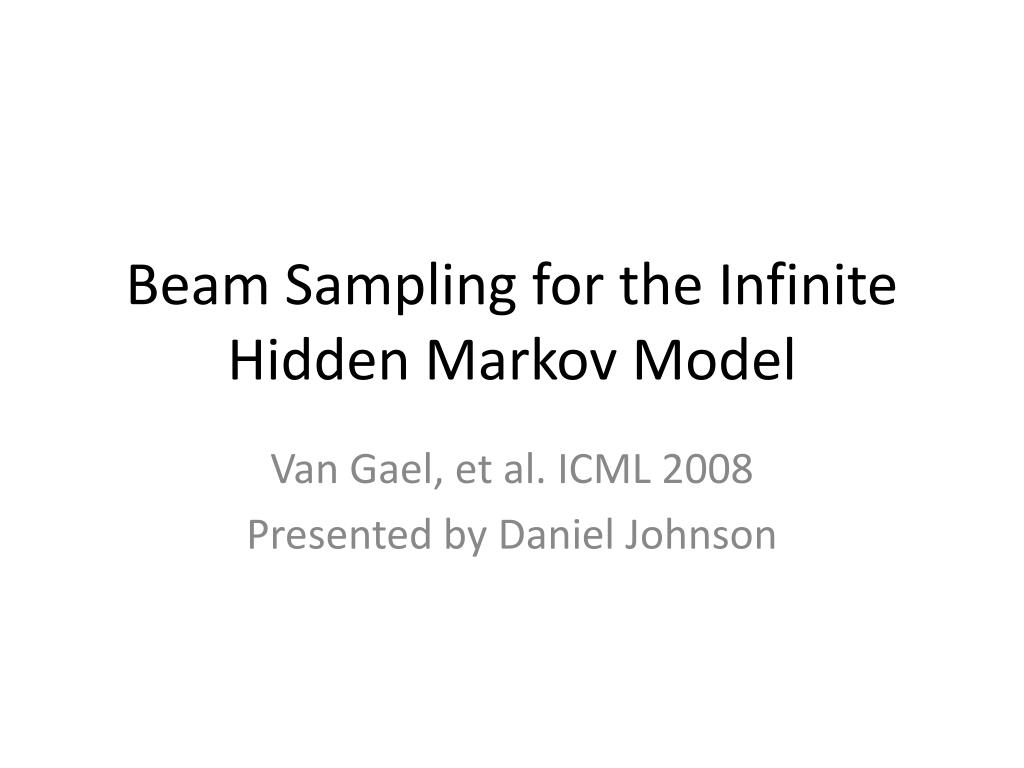 Beam Sampling for the Infinite Hidden Markov Model

Van Gael, et al. ICML 2008
Presented by Daniel Johnson